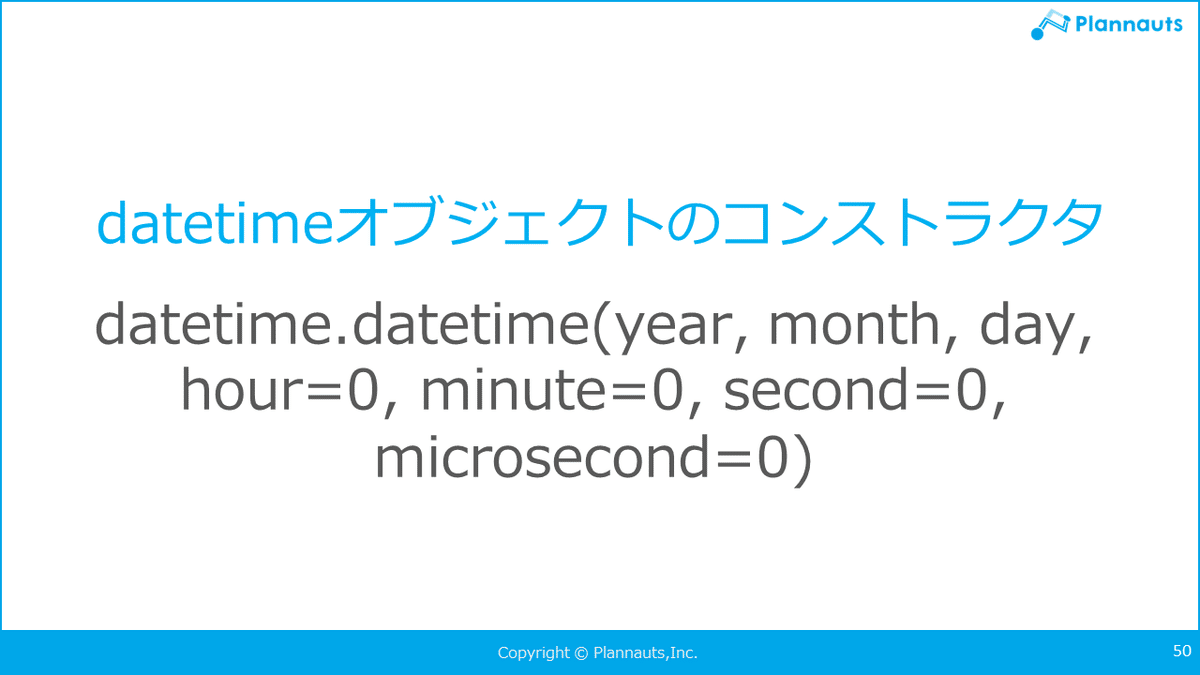 Plannauts

datetimeオブジェクトのコンストラクタ

datetime.datetime(year, month, day, hour=0, minute=0, second=0, microsecond=0)

Copyright © Plannauts,Inc.

50